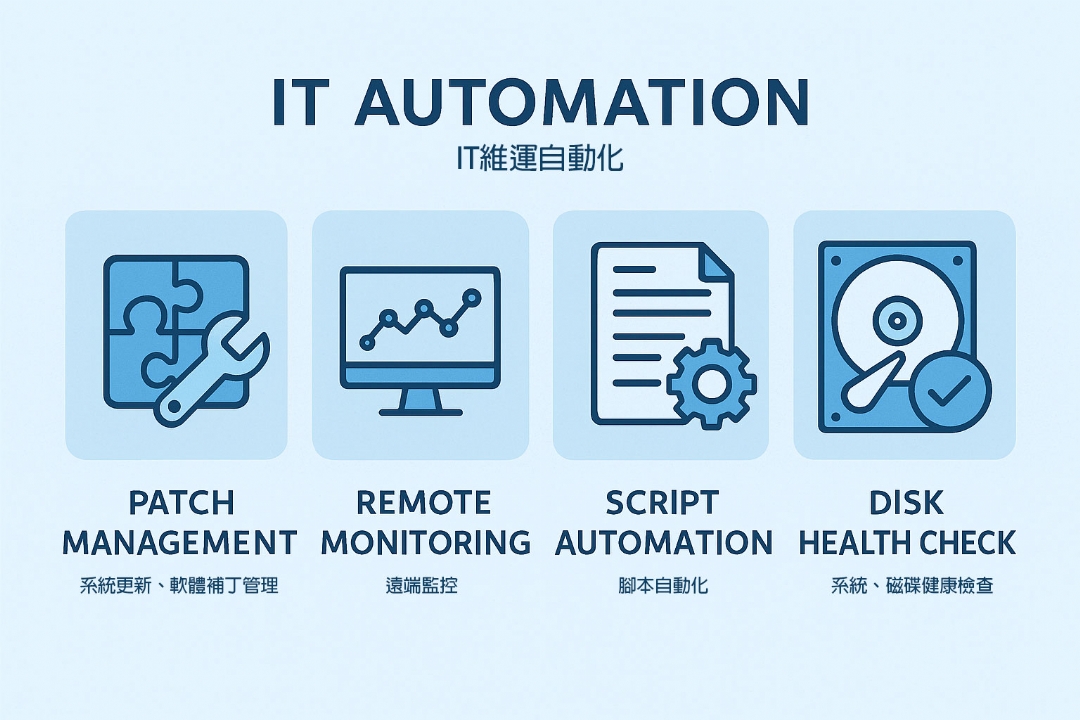 IT AUTOMATION
IT維運自動化

PATCH MANAGEMENT
系統更新、軟體補丁管理

REMOTE MONITORING
遠端監控

SCRIPT AUTOMATION
腳本自動化

DISK HEALTH CHECK
系統、磁碟健康檢查